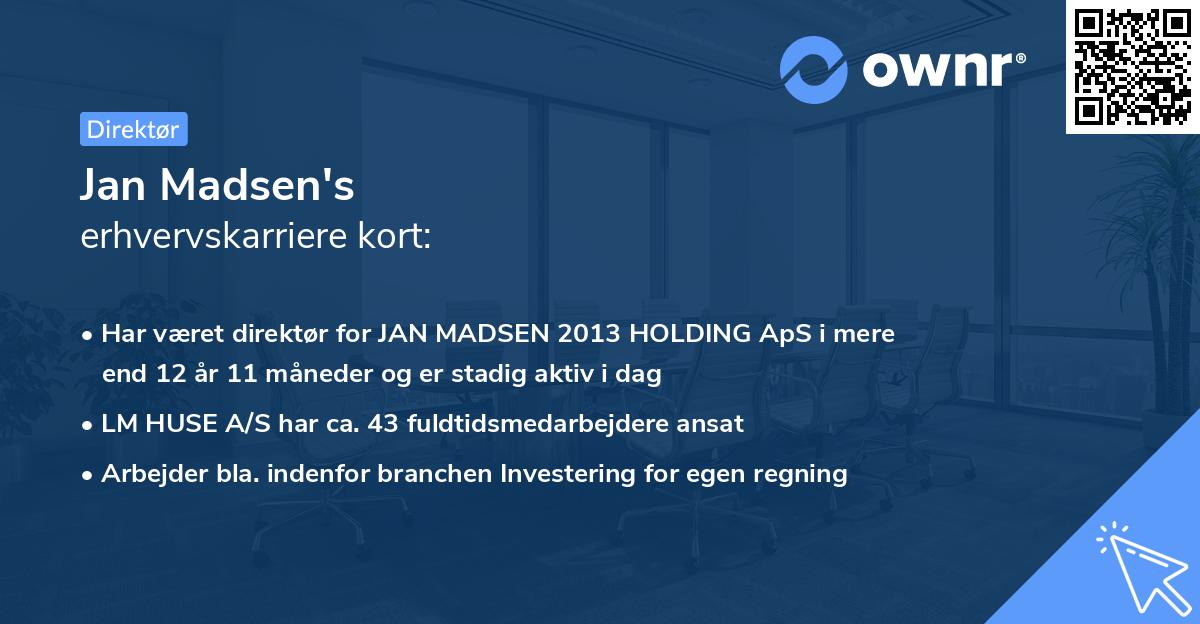 ownr®

Direktør

Jan Madsen's
erhvervskarriere kort:

• Har været direktør for JAN MADSEN 2013 HOLDING ApS i mere end 12 år 11 måneder og er stadig aktiv i dag
• LM HUSE A/S har ca. 43 fuldtidsmedarbejdere ansat
• Arbejder bla. indenfor branchen Investering for egen regning